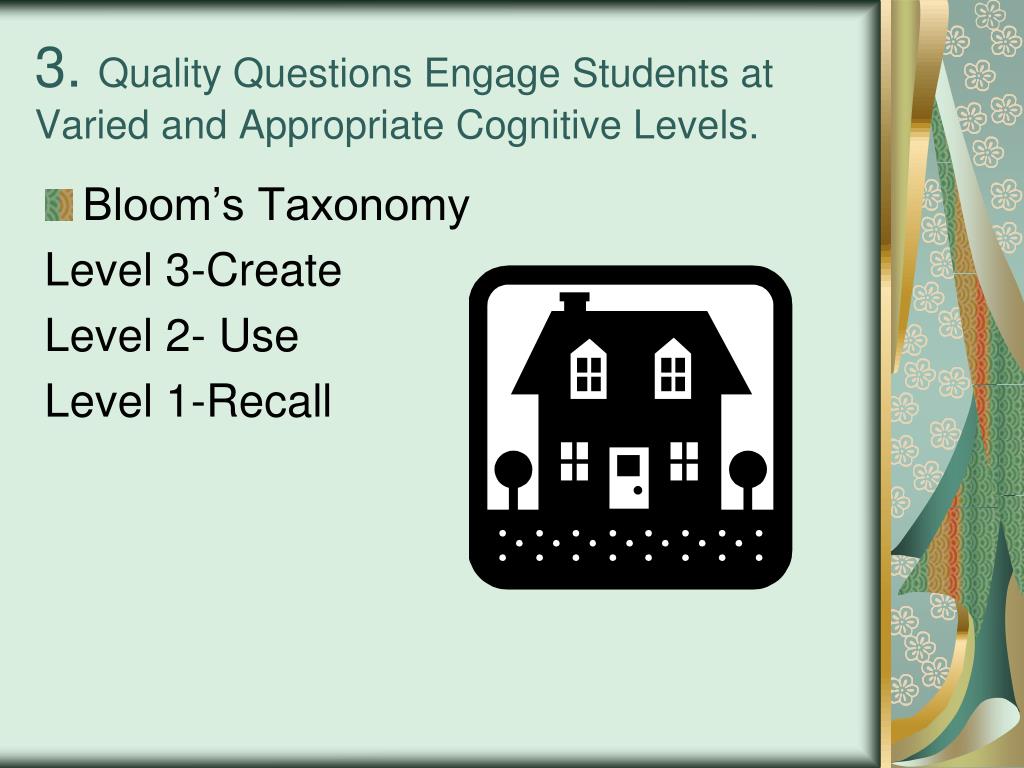 3. Quality Questions Engage Students at Varied and Appropriate Cognitive Levels.

Bloom’s Taxonomy

Level 3-Create

Level 2- Use

Level 1-Recall